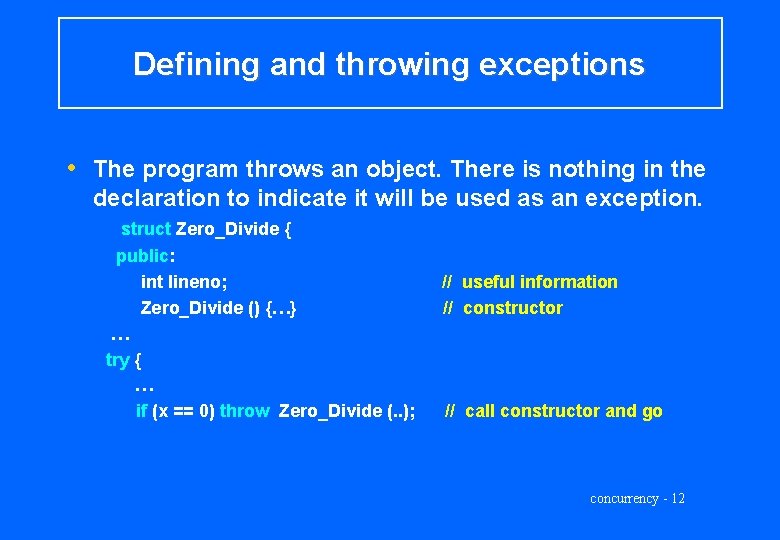 Defining and throwing exceptions

• The program throws an object. There is nothing in the declaration to indicate it will be used as an exception.

struct Zero_Divide {
public:
int lineno; // useful information
Zero_Divide () {…} // constructor
…
try {
…
if (x == 0) throw Zero_Divide (..); // call constructor and go

concurrency - 12